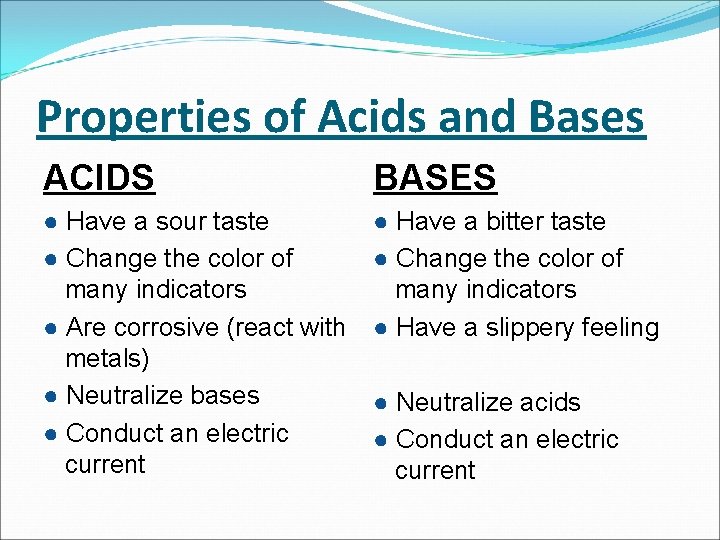 Properties of Acids and Bases

ACIDS

- Have a sour taste
- Change the color of many indicators
- Are corrosive (react with metals)
- Neutralize bases
- Conduct an electric current

BASES

- Have a bitter taste
- Change the color of many indicators
- Have a slippery feeling
- Neutralize acids
- Conduct an electric current